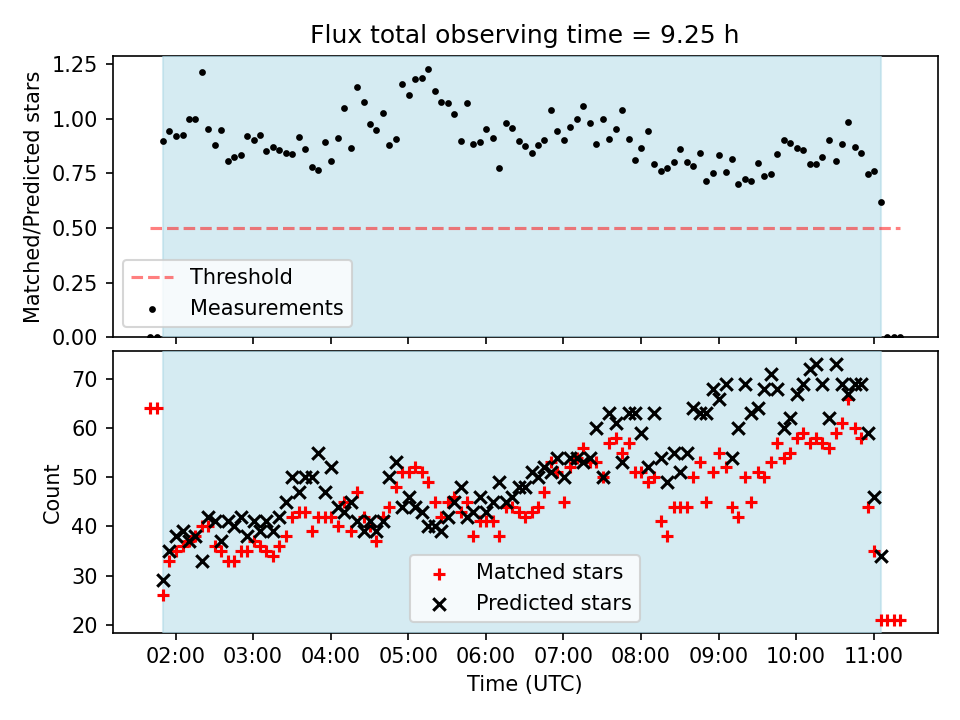 Flux total observing time = 9.25 h

Matched/Predicted stars

1.25
1.00
0.75
0.50
0.25
0.00

Threshold
Measurements

Count

70
60
50
40
30
20

Matched stars
Predicted stars

02:00 03:00 04:00 05:00 06:00 07:00 08:00 09:00 10:00 11:00

Time (UTC)